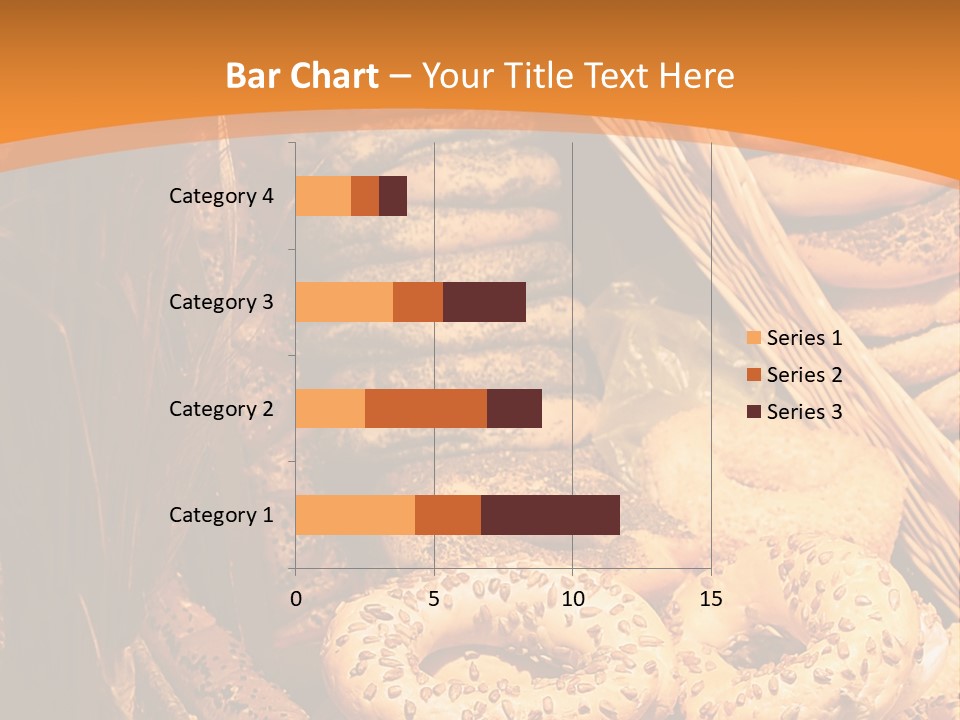 Bar Chart – Your Title Text Here

Category 4
Category 3
Category 2
Category 1

0
5
10
15

Series 1
Series 2
Series 3